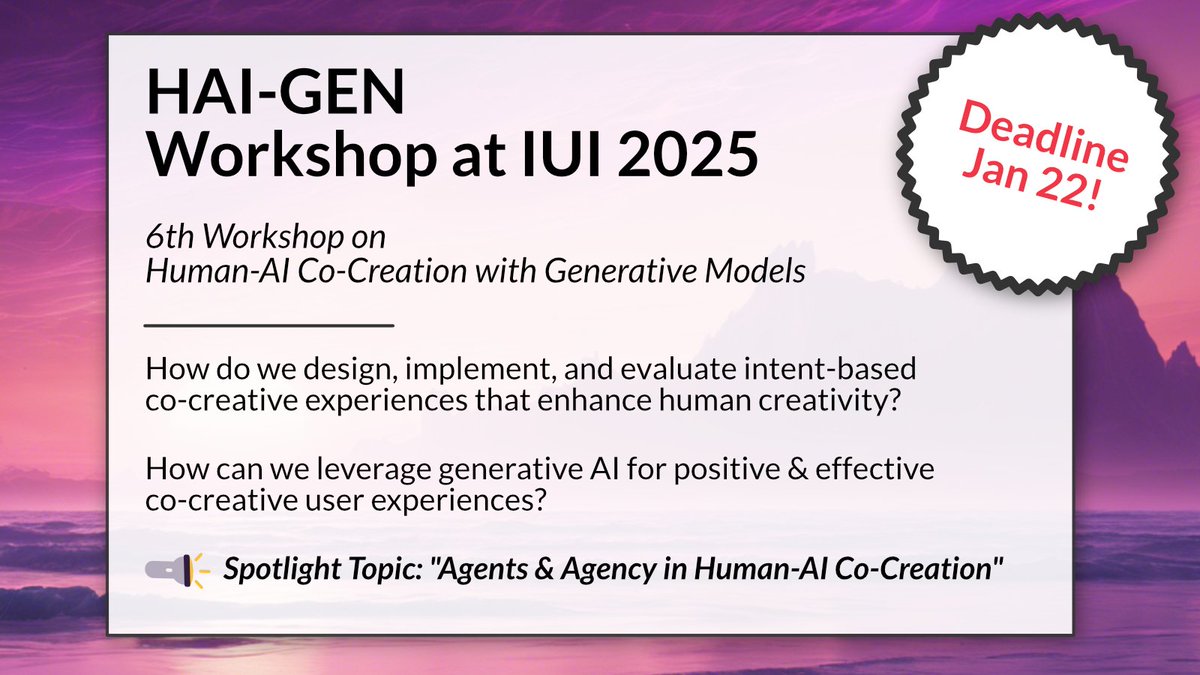 HAI-GEN
Workshop at IUI 2025

Deadline
Jan 22!

6th Workshop on
Human-AI Co-Creation with Generative Models

How do we design, implement, and evaluate intent-based co-creative experiences that enhance human creativity?

How can we leverage generative AI for positive & effective co-creative user experiences?

Spotlight Topic: "Agents & Agency in Human-AI Co-Creation"